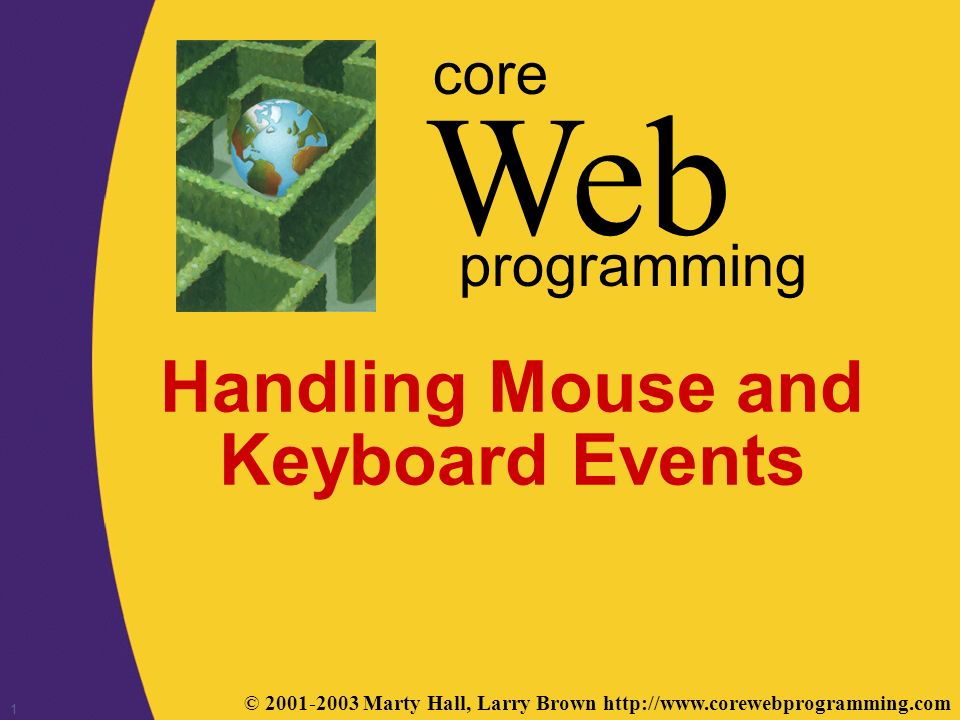 core
Web
programming

Handling Mouse and Keyboard Events

1

© 2001-2003 Marty Hall, Larry Brown http://www.corewebprogramming.com